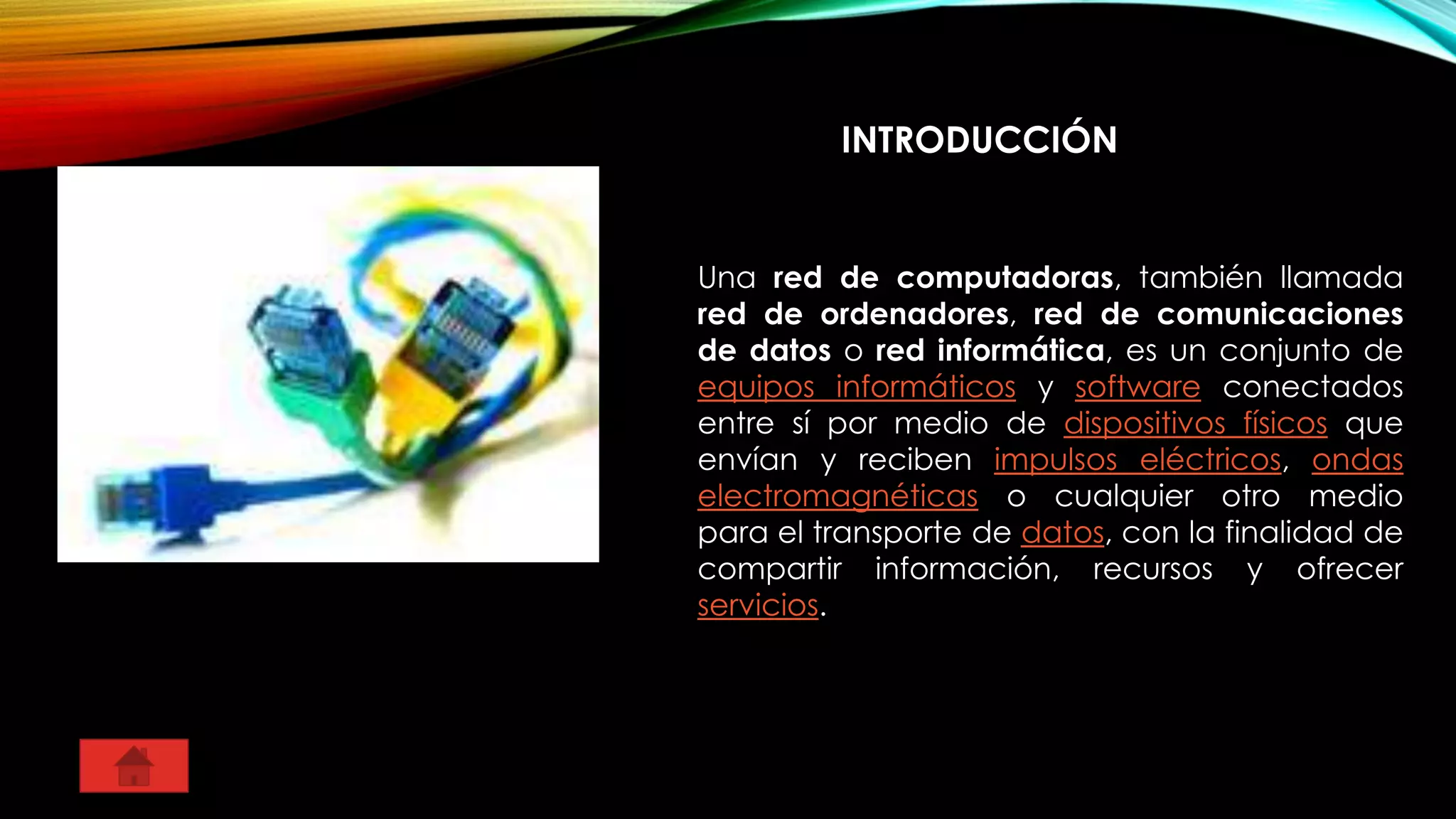 INTRODUCCIÓN

Una red de computadoras, también llamada red de ordenadores, red de comunicaciones de datos o red informática, es un conjunto de equipos informáticos y software conectados entre sí por medio de dispositivos físicos que envían y reciben impulsos eléctricos, ondas electromagnéticas o cualquier otro medio para el transporte de datos, con la finalidad de compartir información, recursos y ofrecer servicios.